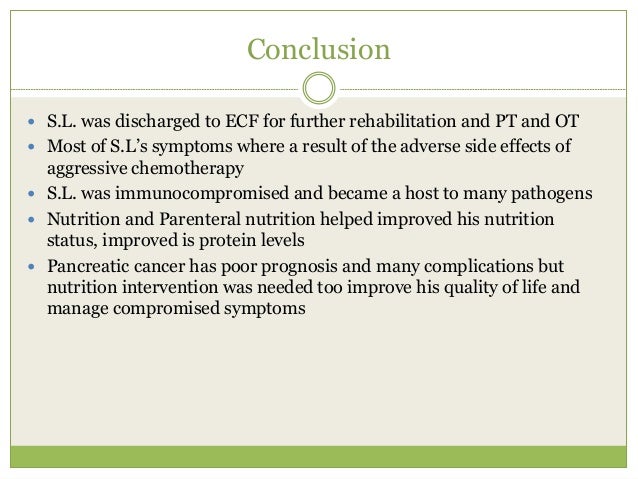 Conclusion

- S.L. was discharged to ECF for further rehabilitation and PT and OT
- Most of S.L's symptoms where a result of the adverse side effects of aggressive chemotherapy
- S.L. was immunocompromised and became a host to many pathogens
- Nutrition and Parenteral nutrition helped improved his nutrition status, improved is protein levels
- Pancreatic cancer has poor prognosis and many complications but nutrition intervention was needed too improve his quality of life and manage compromised symptoms